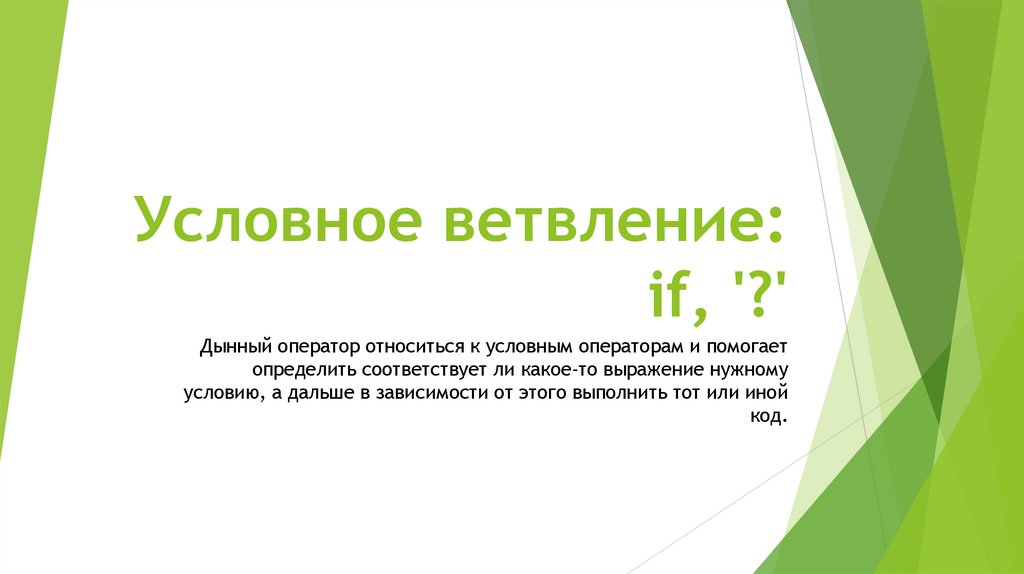 Условное ветвление: if, '?'

Дынный оператор относиться к условным операторам и помогает определить соответствует ли какое-то выражение нужному условию, а дальше в зависимости от этого выполнить тот или иной код.